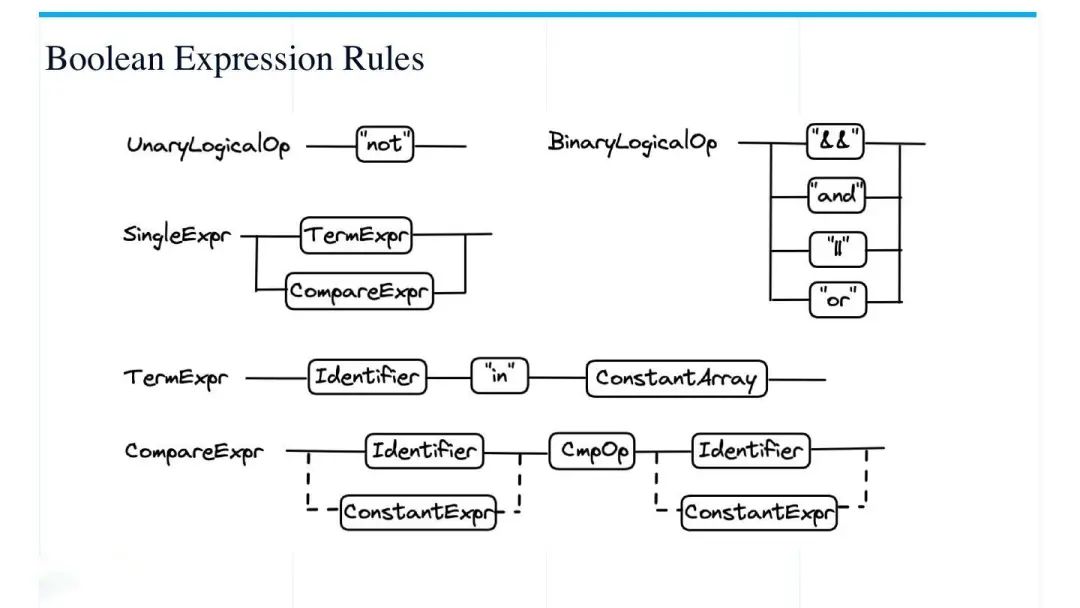 Boolean Expression Rules

UnaryLogicalOp "not"

BinaryLogicalOp "&&" "and" "||" "or"

SingleExpr TermExpr CompareExpr

TermExpr Identifier "in" ConstantArray

CompareExpr Identifier ConstantExpr CmpOp Identifier ConstantExpr